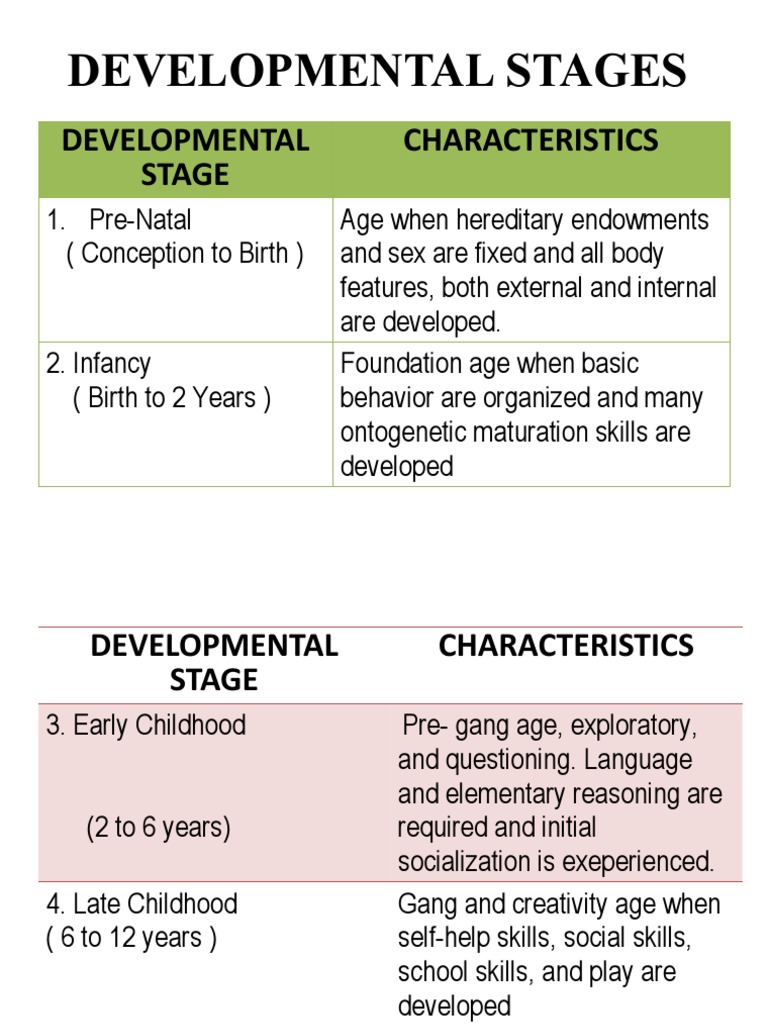 DEVELOPMENTAL STAGES

| DEVELOPMENTAL STAGE | CHARACTERISTICS |
|---|---|
| 1. Pre-Natal ( Conception to Birth ) | Age when hereditary endowments and sex are fixed and all body features, both external and internal are developed. |
| 2. Infancy ( Birth to 2 Years ) | Foundation age when basic behavior are organized and many ontogenetic maturation skills are developed |

| DEVELOPMENTAL STAGE | CHARACTERISTICS |
|---|---|
| 3. Early Childhood (2 to 6 years) | Pre- gang age, exploratory, and questioning. Language and elementary reasoning are required and initial socialization is exeperienced. |
| 4. Late Childhood ( 6 to 12 years ) | Gang and creativity age when self-help skills, social skills, school skills, and play are developed |